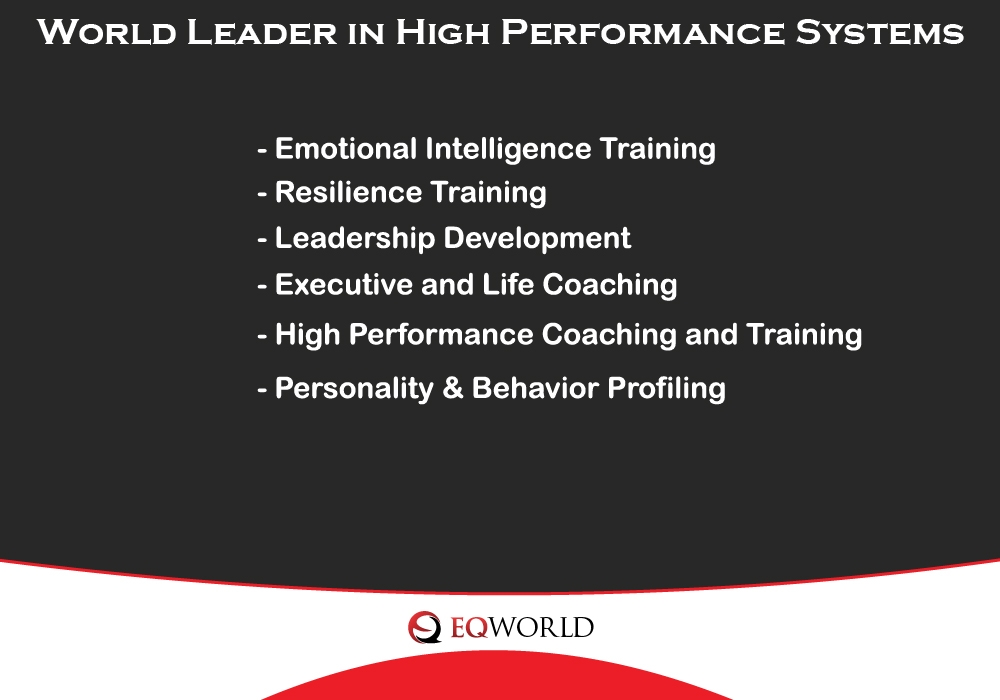 World Leader in High Performance Systems

- Emotional Intelligence Training
- Resilience Training
- Leadership Development
- Executive and Life Coaching
- High Performance Coaching and Training
- Personality & Behavior Profiling

EQWORLD